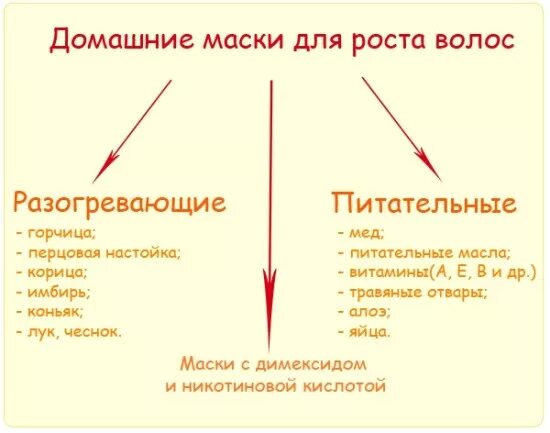 Домашние маски для роста волос

Разогревающие
- горчица;
- перцовая настойка;
- корица;
- имбирь;
- коньяк;
- лук, чеснок.

Питательные
- мед;
- питательные масла;
- витамины(А, Е, В и др.)
- травяные отвары;
- алоэ;
- яйца.

Маски с димексидом и никотиновой кислотой